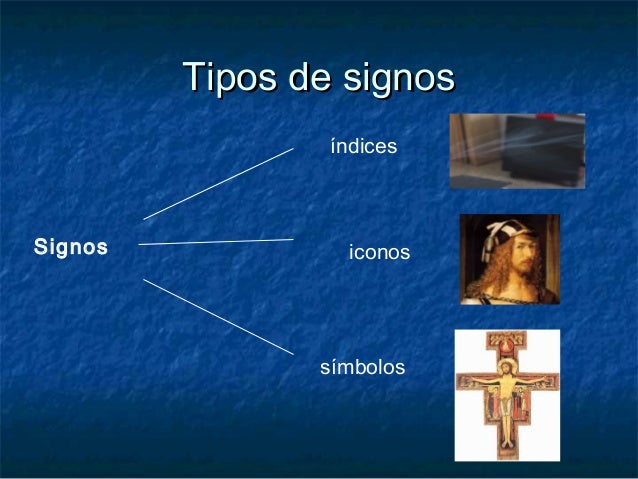 Tipos de signos

Signos

índices

iconos

símbolos